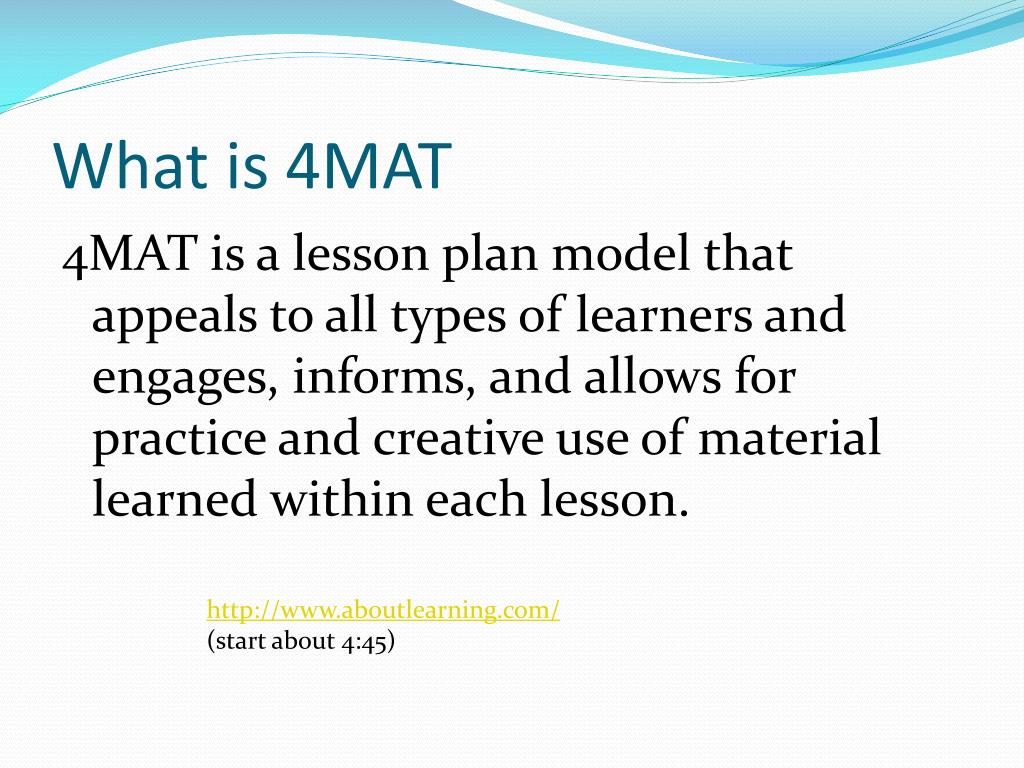 What is 4MAT

4MAT is a lesson plan model that appeals to all types of learners and engages, informs, and allows for practice and creative use of material learned within each lesson.

http://www.aboutlearning.com/
(start about 4:45)